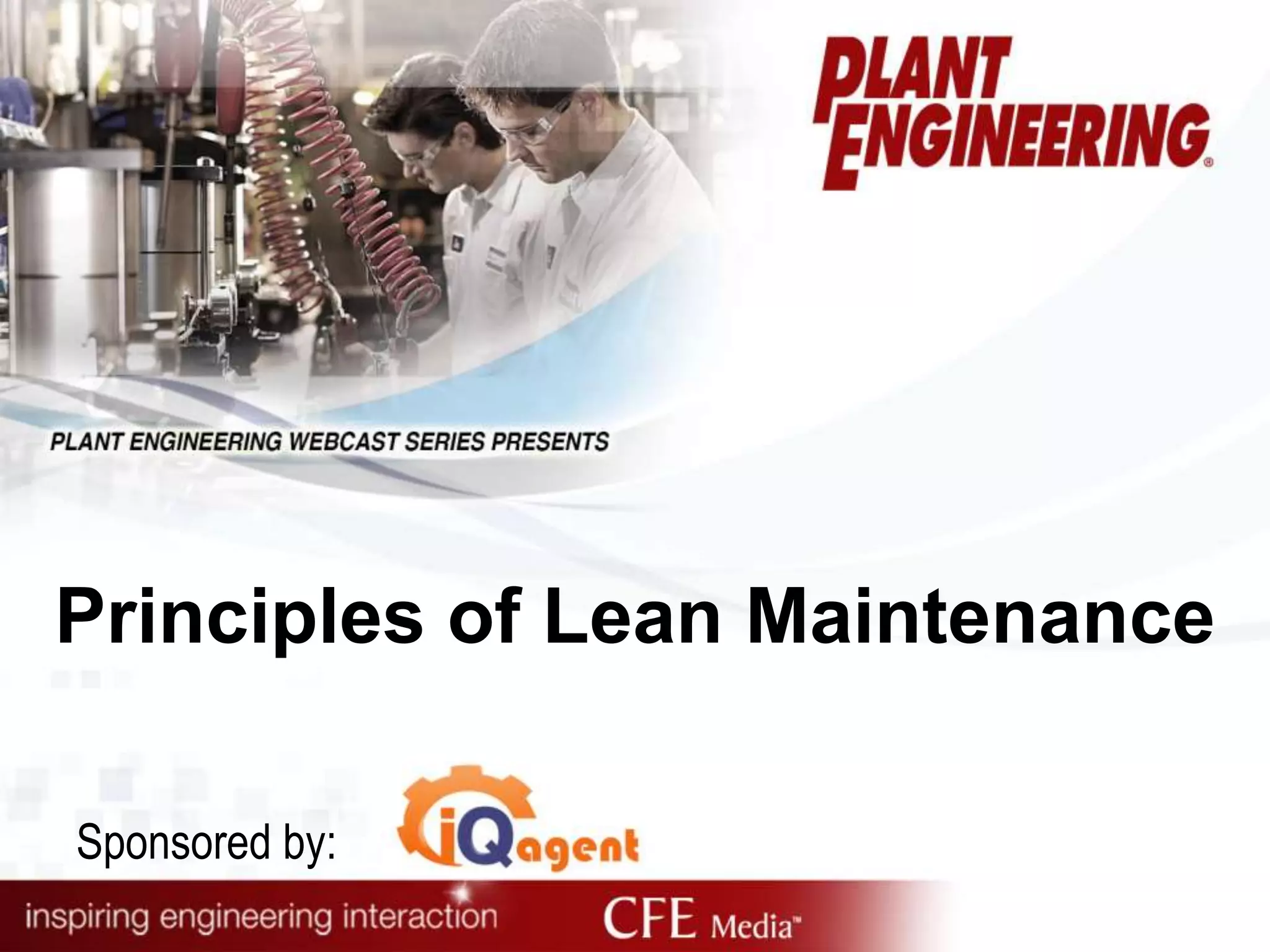 PLANT ENGINEERING®

PLANT ENGINEERING WEBCAST SERIES PRESENTS

Principles of Lean Maintenance

Sponsored by: iQagent

inspiring engineering interaction

CFE Media™